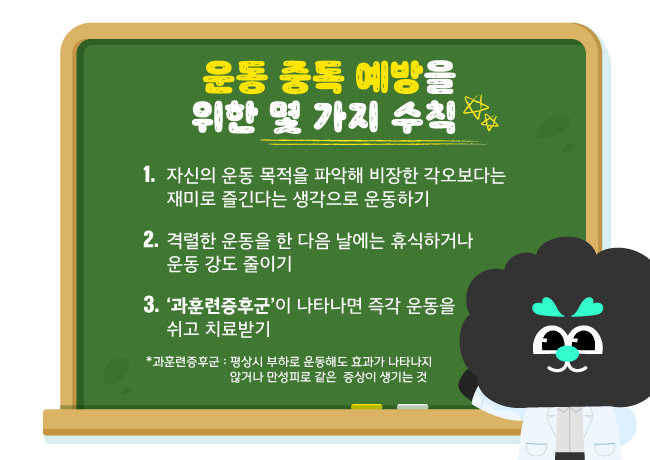 운동 중독 예방을
위한 몇 가지 수칙

1. 자신의 운동 목적을 파악해 비장한 각오보다는 재미로 즐긴다는 생각으로 운동하기

2. 격렬한 운동을 한 다음 날에는 휴식하거나 운동 강도 줄이기

3. '과훈련증후군'이 나타나면 즉각 운동을 쉬고 치료받기

*과훈련증후군 : 평상시 부하로 운동해도 효과가 나타나지 않거나 만성피로 같은 증상이 생기는 것